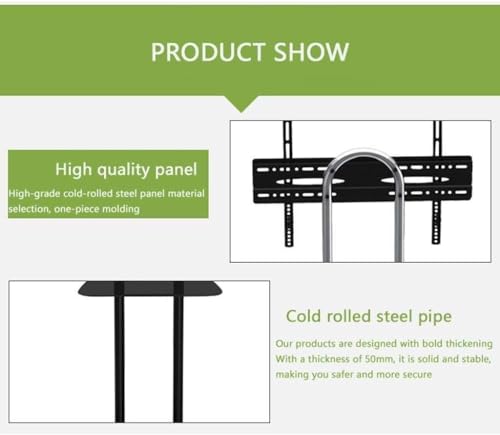 PRODUCT SHOW

High quality panel

High-grade cold-rolled steel panel material selection, one-piece molding

Cold rolled steel pipe

Our products are designed with bold thickening With a thickness of 50mm, it is solid and stable, making you safer and more secure